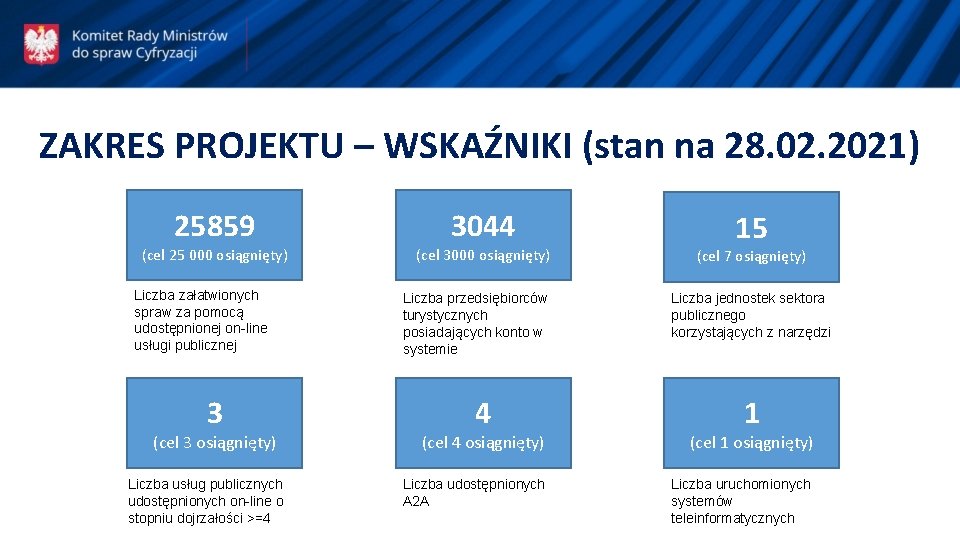 Komitet Rady Ministrów do spraw Cyfryzacji

ZAKRES PROJEKTU – WSKAŹNIKI (stan na 28.02.2021)

25859
(cel 25 000 osiągnięty)

Liczba załatwionych spraw za pomocą udostępnionej on-line usługi publicznej

3044
(cel 3000 osiągnięty)

Liczba przedsiębiorców turystycznych posiadających konto w systemie

15
(cel 7 osiągnięty)

Liczba jednostek sektora publicznego korzystających z narzędzi

3
(cel 3 osiągnięty)

Liczba usług publicznych udostępnionych on-line o stopniu dojrzałości >=4

4
(cel 4 osiągnięty)

Liczba udostępnionych A2A

1
(cel 1 osiągnięty)

Liczba uruchomionych systemów teleinformatycznych